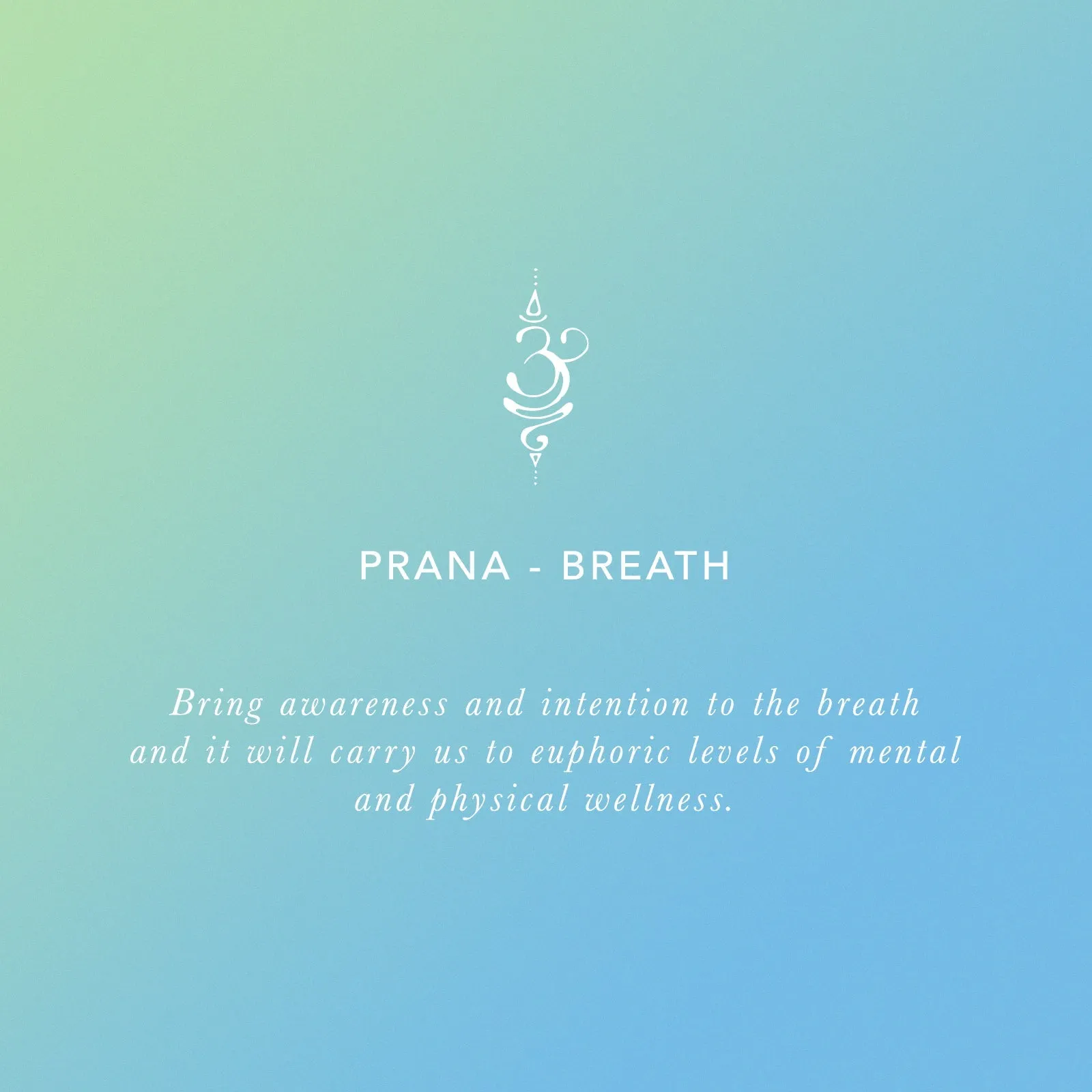 PRANA - BREATH

Bring awareness and intention to the breath and it will carry us to euphoric levels of mental and physical wellness.